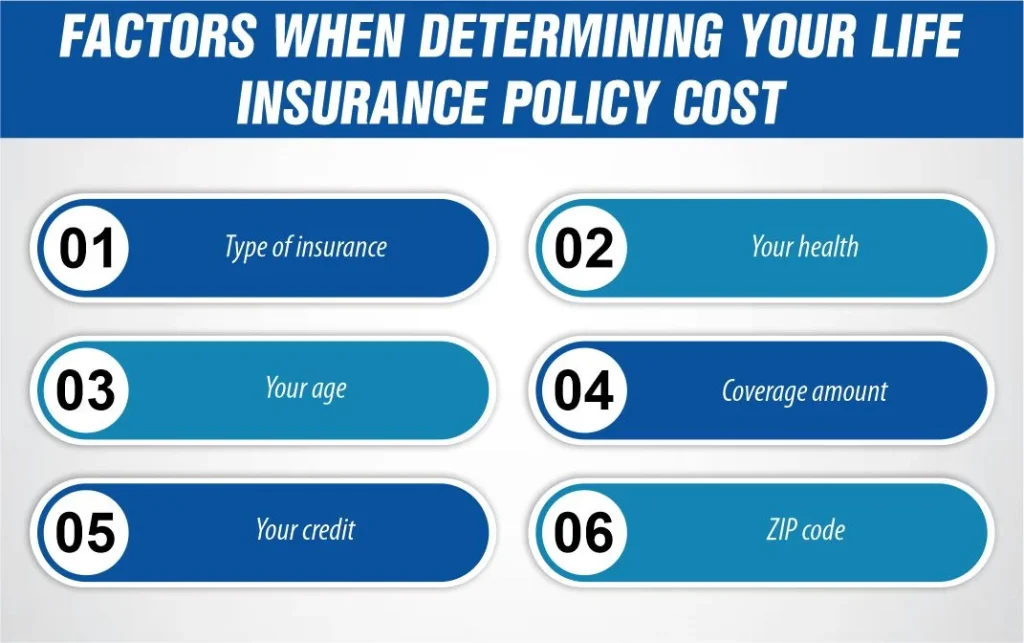 FACTORS WHEN DETERMINING YOUR LIFE INSURANCE POLICY COST

01 Type of insurance

02 Your health

03 Your age

04 Coverage amount

05 Your credit

06 ZIP code